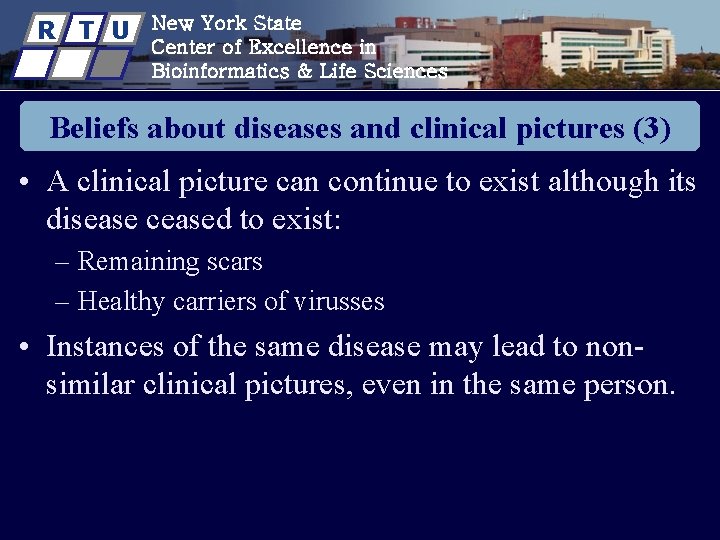 R T U

New York State
Center of Excellence in
Bioinformatics & Life Sciences

Beliefs about diseases and clinical pictures (3)

• A clinical picture can continue to exist although its disease ceased to exist:
– Remaining scars
– Healthy carriers of virusses

• Instances of the same disease may lead to non-similar clinical pictures, even in the same person.